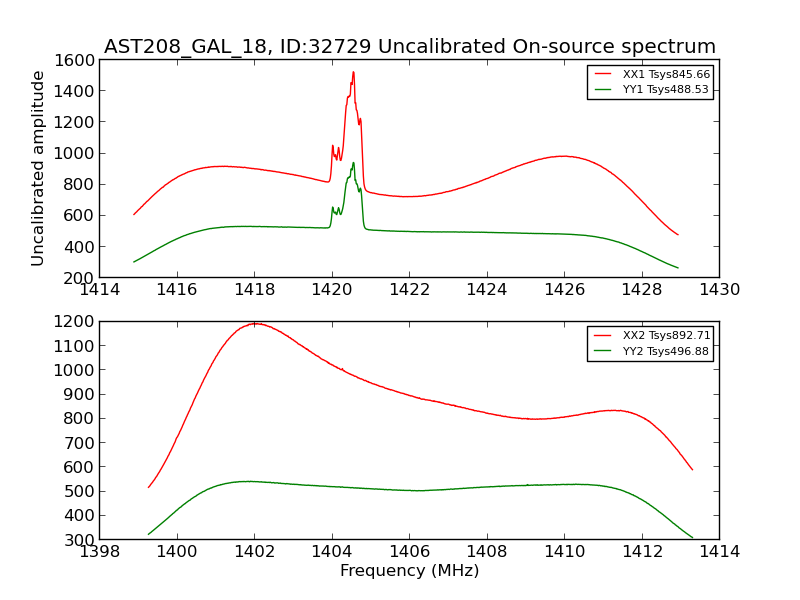 AST208_GAL_18, ID:32729 Uncalibrated On-source spectrum

Uncalibrated amplitude

1600
1400
1200
1000
800
600
400
200

XX1 Tsys845.66
YY1 Tsys488.53

1414 1416 1418 1420 1422 1424 1426 1428 1430

1200
1100
1000
900
800
700
600
500
400
300

XX2 Tsys892.71
YY2 Tsys496.88

1398 1400 1402 1404 1406 1408 1410 1412 1414

Frequency (MHz)